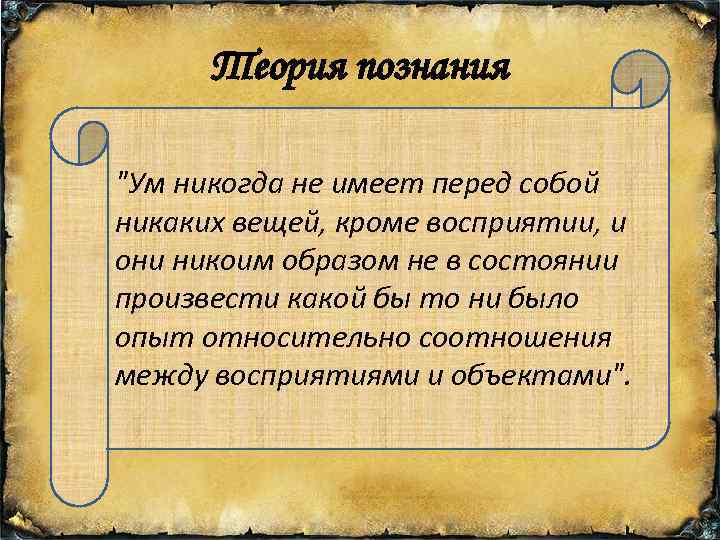 Теория познания

"Ум никогда не имеет перед собой никаких вещей, кроме восприятии, и они никоим образом не в состоянии произвести какой бы то ни было опыт относительно соотношения между восприятиями и объектами".